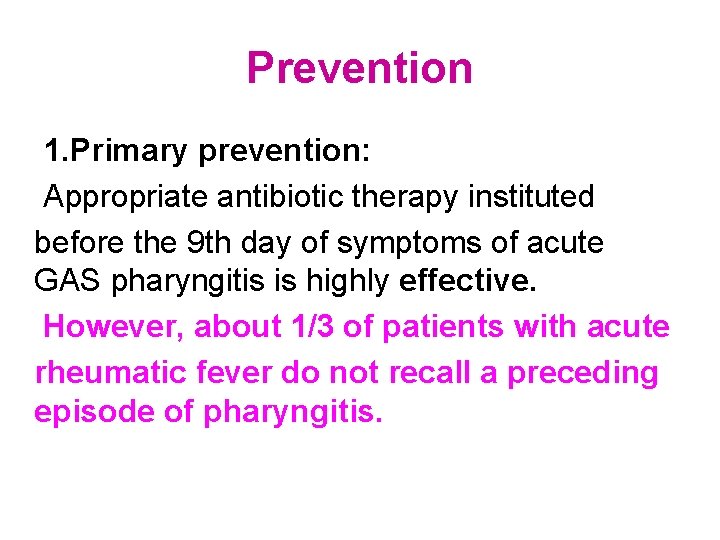 Prevention

1.Primary prevention:

Appropriate antibiotic therapy instituted before the 9th day of symptoms of acute GAS pharyngitis is highly effective.

However, about 1/3 of patients with acute rheumatic fever do not recall a preceding episode of pharyngitis.